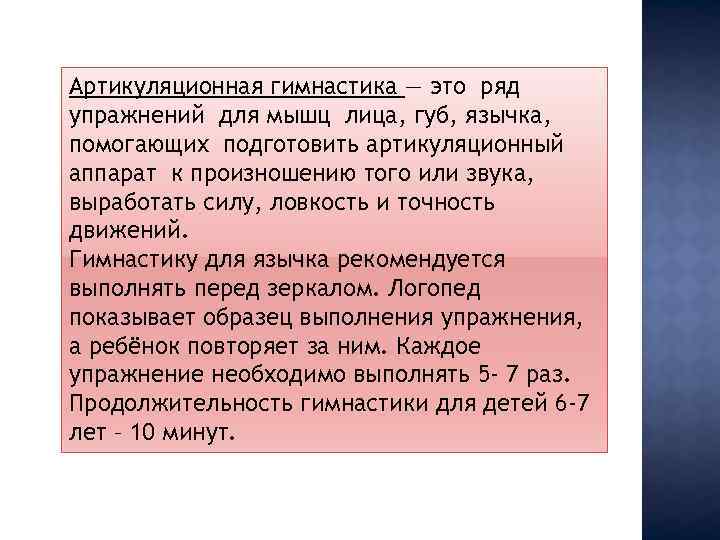 Артикуляционная гимнастика — это ряд упражнений для мышц лица, губ, язычка, помогающих подготовить артикуляционный аппарат к произношению того или звука, выработать силу, ловкость и точность движений.
Гимнастику для язычка рекомендуется выполнять перед зеркалом. Логопед показывает образец выполнения упражнения, а ребёнок повторяет за ним. Каждое упражнение необходимо выполнять 5- 7 раз. Продолжительность гимнастики для детей 6-7 лет – 10 минут.